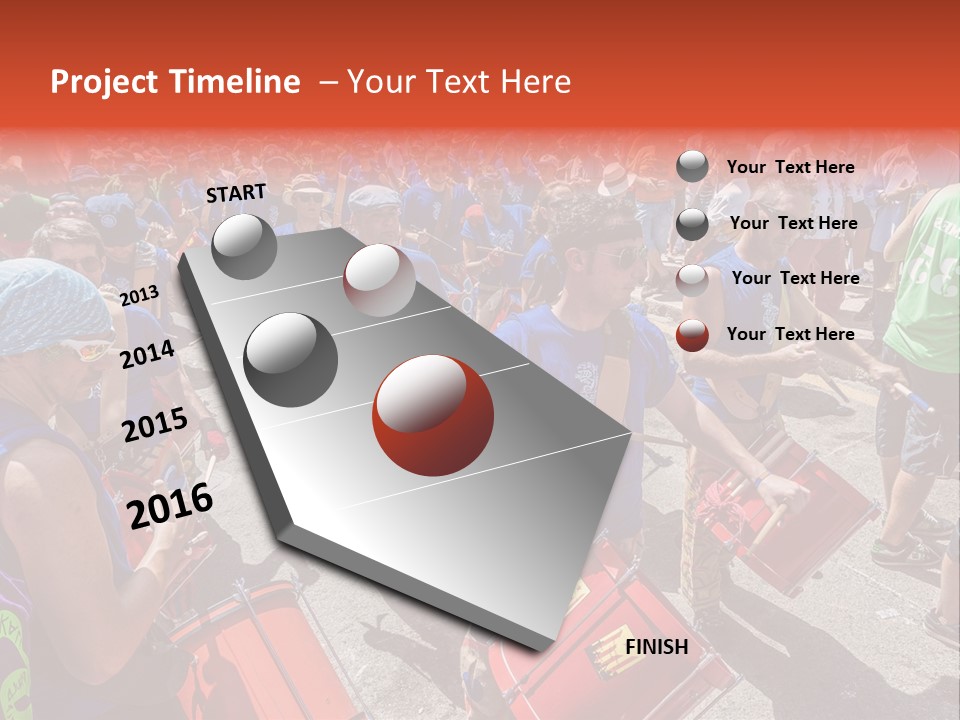 Project Timeline – Your Text Here

START

2013

2014

2015

2016

FINISH

Your Text Here

Your Text Here

Your Text Here

Your Text Here